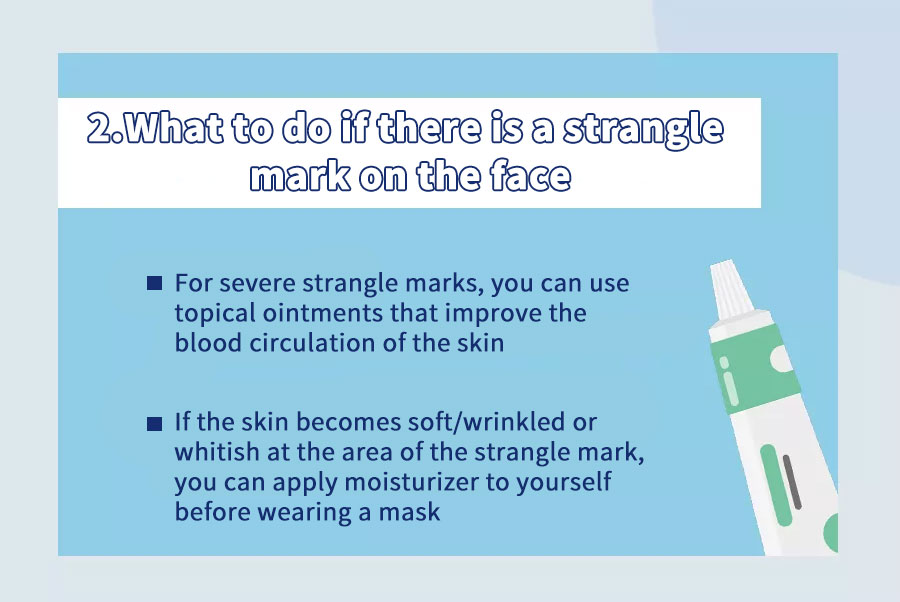 2.What to do if there is a strangle mark on the face

■ For severe strangle marks, you can use topical ointments that improve the blood circulation of the skin

■ If the skin becomes soft/wrinkled or whitish at the area of the strangle mark, you can apply moisturizer to yourself before wearing a mask